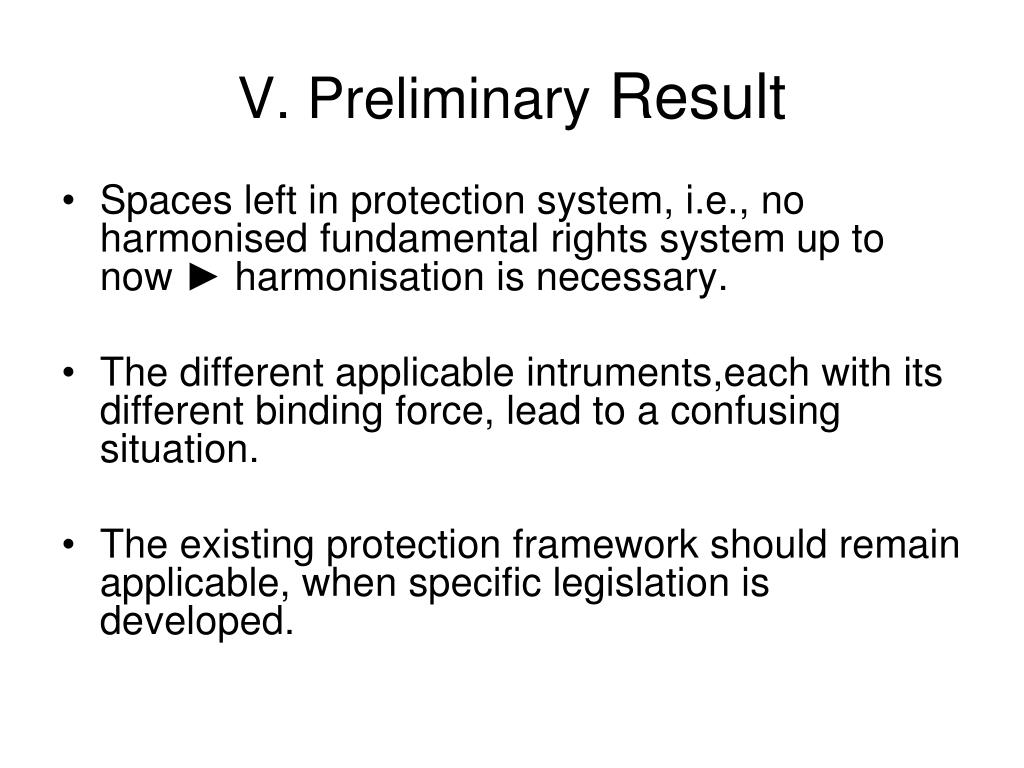 V. Preliminary Result

• Spaces left in protection system, i.e., no harmonised fundamental rights system up to now ► harmonisation is necessary.

• The different applicable intruments,each with its different binding force, lead to a confusing situation.

• The existing protection framework should remain applicable, when specific legislation is developed.